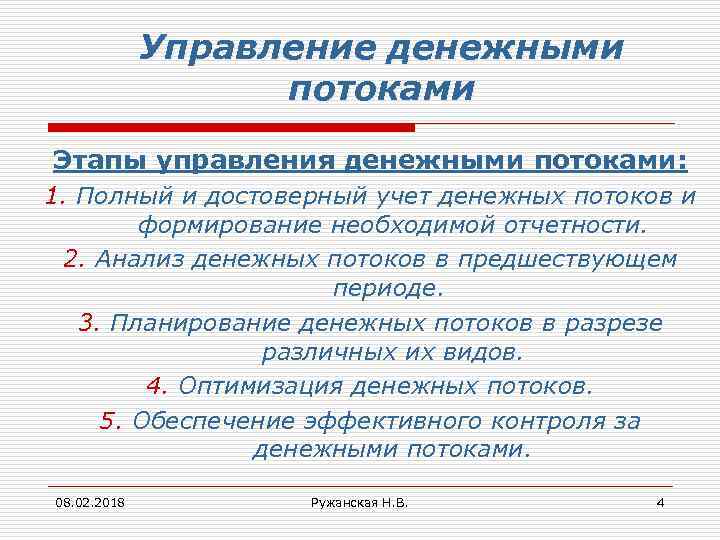 Управление денежными потоками

Этапы управления денежными потоками:

1. Полный и достоверный учет денежных потоков и формирование необходимой отчетности.

2. Анализ денежных потоков в предшествующем периоде.

3. Планирование денежных потоков в разрезе различных их видов.

4. Оптимизация денежных потоков.

5. Обеспечение эффективного контроля за денежными потоками.

08.02.2018

Ружанская Н.В.

4